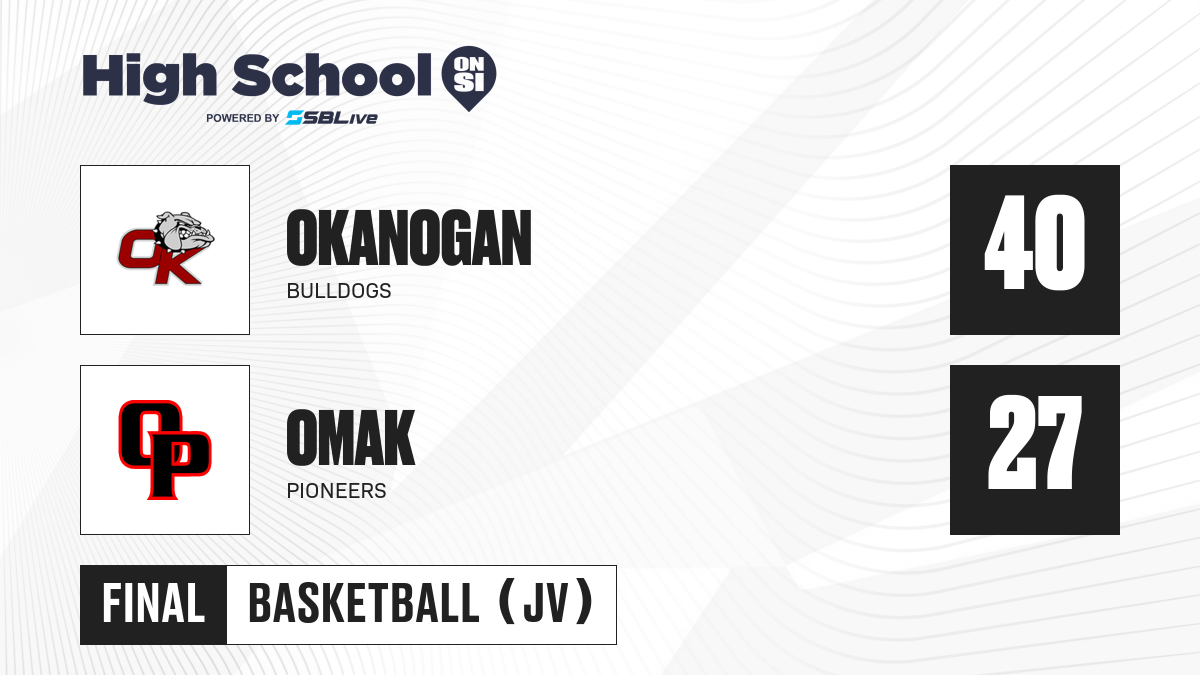 High School ON SI
POWERED BY SBLive

OK
OKANOGAN
BULLDOGS
40

OP
OMAK
PIONEERS
27

FINAL
BASKETBALL (JV)